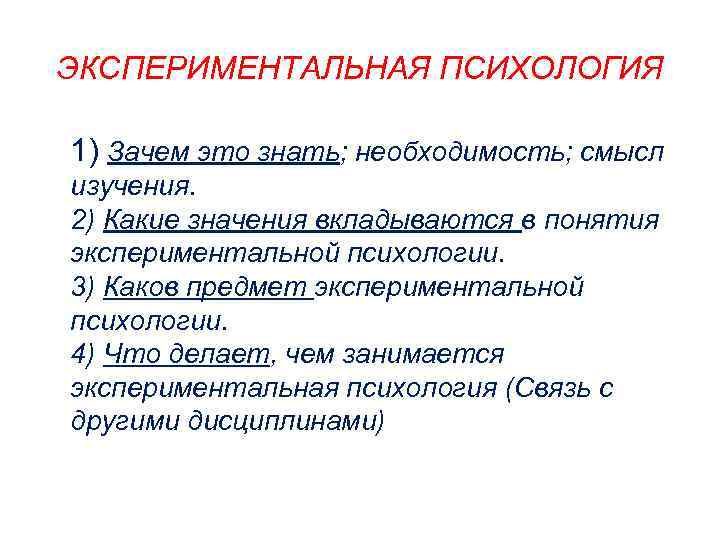 ЭКСПЕРИМЕНТАЛЬНАЯ ПСИХОЛОГИЯ

1) Зачем это знать; необходимость; смысл изучения.
2) Какие значения вкладываются в понятия экспериментальной психологии.
3) Каков предмет экспериментальной психологии.
4) Что делает, чем занимается экспериментальная психология (Связь с другими дисциплинами)